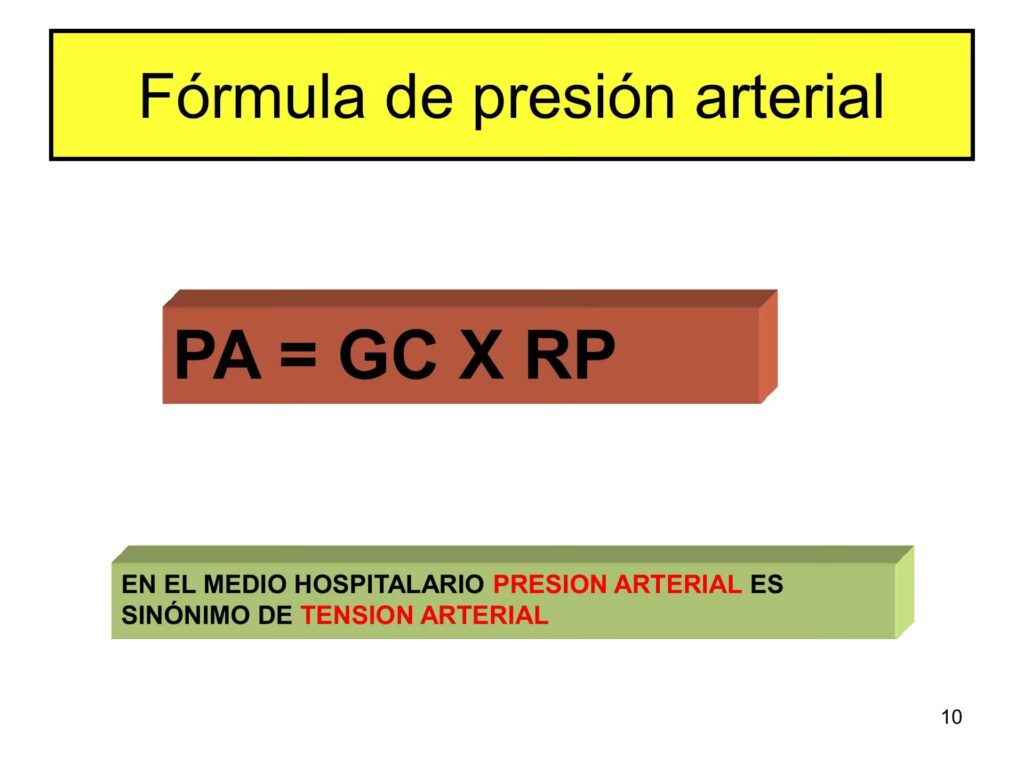 Fórmula de presión arterial

PA = GC X RP

EN EL MEDIO HOSPITALARIO PRESION ARTERIAL ES SINÓNIMO DE TENSION ARTERIAL

10